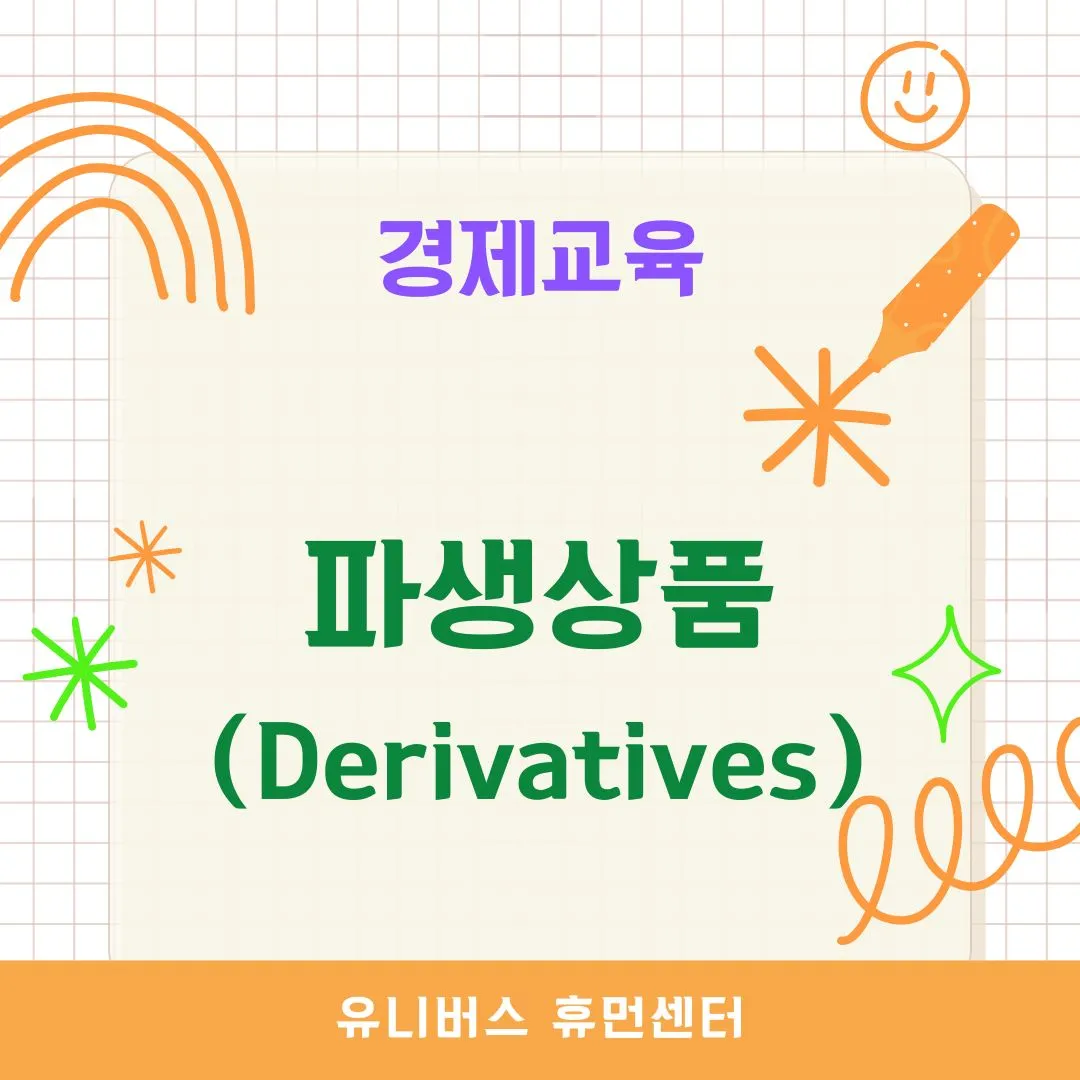 경제교육

파생상품
(Derivatives)

유니버스 휴먼센터